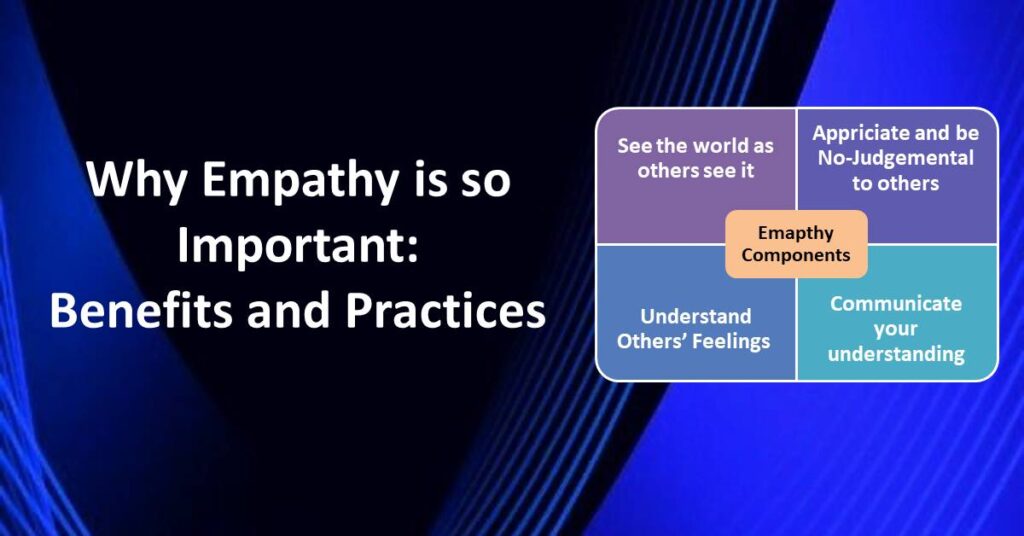 Why Empathy is so Important: Benefits and Practices

See the world as others see it

Appriciate and be No-Judgemental to others

Emapthy Components

Understand Others' Feelings

Communicate your understanding